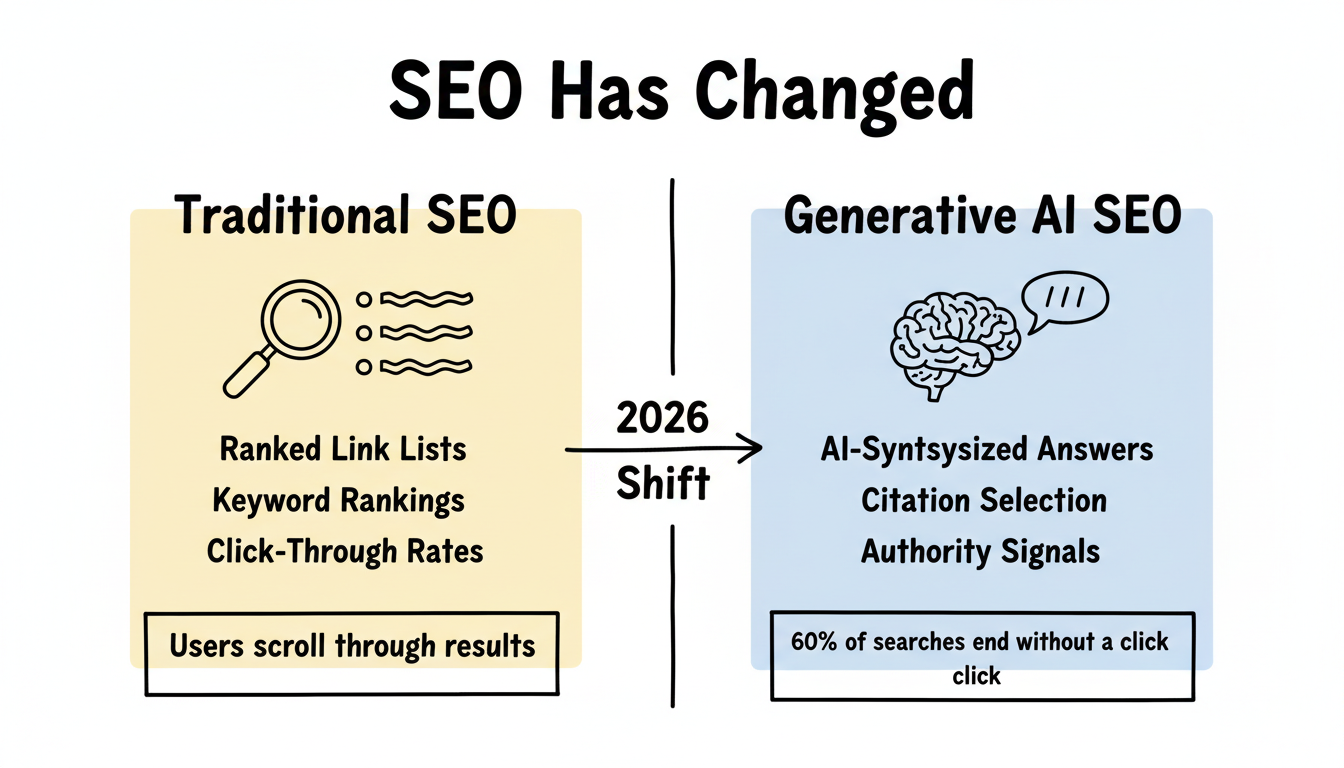 SEO Has Changed

Traditional SEO

Ranked Link Lists
Keyword Rankings
Click-Through Rates

Users scroll through results

2026
Shift

Generative AI SEO

///

AI-Syntsysized Answers
Citation Selection
Authority Signals

60% of searches end without a click click